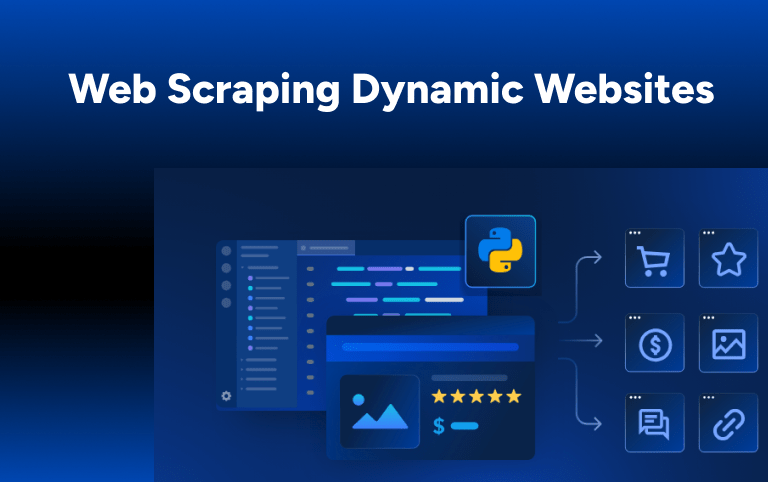 Web Scraping Dynamic Websites

$